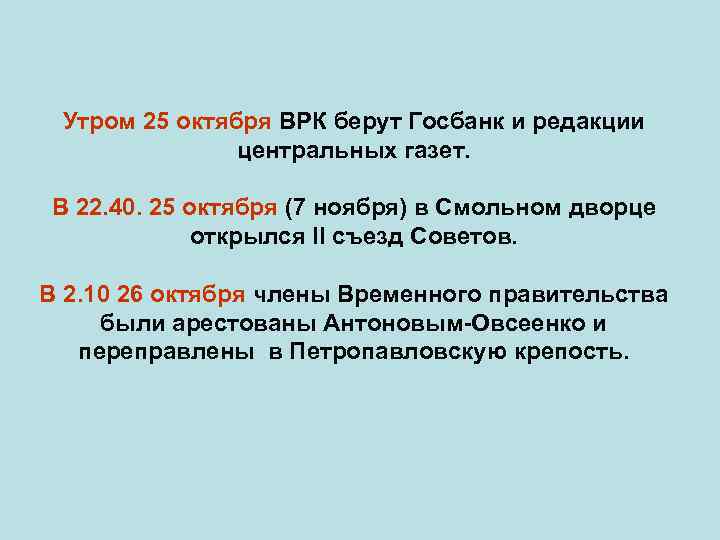 Утром 25 октября ВРК берут Госбанк и редакции центральных газет.

В 22.40. 25 октября (7 ноября) в Смольном дворце открылся II съезд Советов.

В 2.10 26 октября члены Временного правительства были арестованы Антоновым-Овсеенко и переправлены в Петропавловскую крепость.